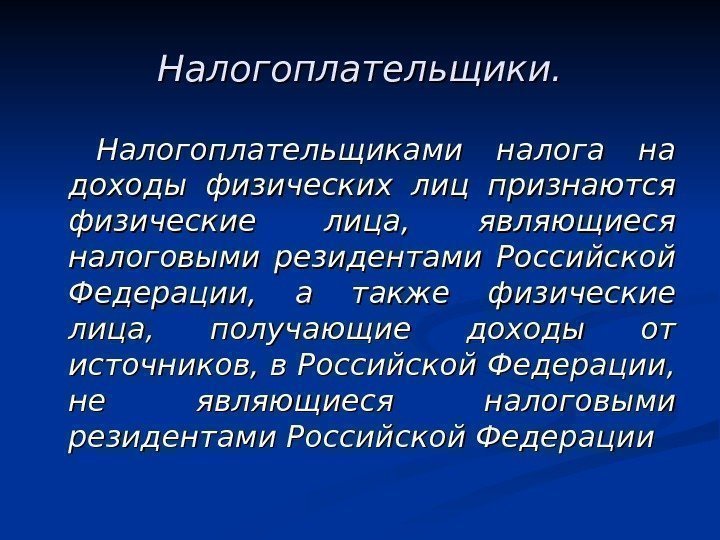 Налогоплательщики.

Налогоплательщиками налога на доходы физических лиц признаются физические лица, являющиеся налоговыми резидентами Российской Федерации, а также физические лица, получающие доходы от источников, в Российской Федерации, не являющиеся налоговыми резидентами Российской Федерации